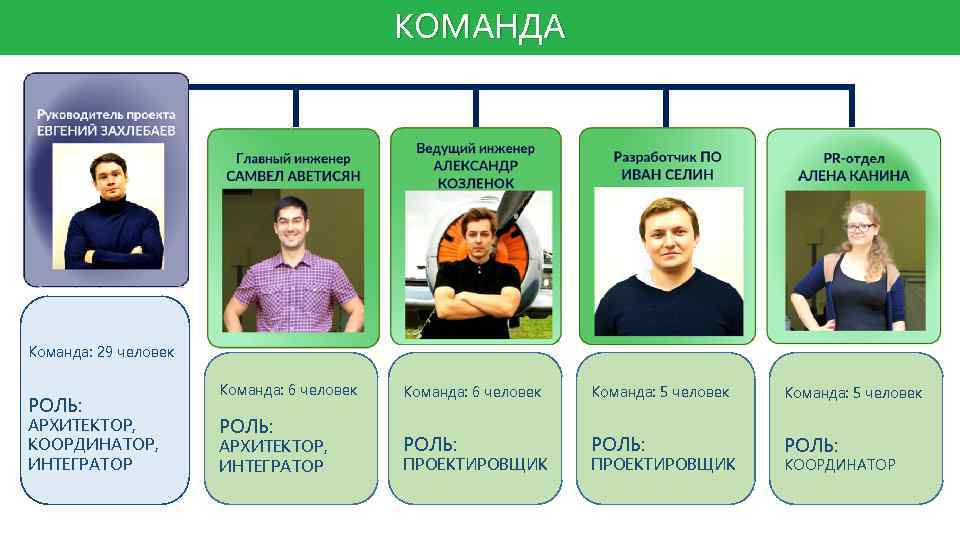 КОМАНДА

Руководитель проекта
ЕВГЕНИЙ ЗАХЛЕБАЕВ

Команда: 29 человек

РОЛЬ:
АРХИТЕКТОР, КООРДИНАТОР, ИНТЕГРАТОР

Главный инженер
САМВЕЛ АВЕТИСЯН

Команда: 6 человек

РОЛЬ:
АРХИТЕКТОР, ИНТЕГРАТОР

Ведущий инженер
АЛЕКСАНДР КОЗЛЕНОК

Команда: 6 человек

РОЛЬ:
ПРОЕКТИРОВЩИК

Разработчик ПО
ИВАН СЕЛИН

Команда: 5 человек

РОЛЬ:
ПРОЕКТИРОВЩИК

PR-отдел
АЛЕНА КАНИНА

Команда: 5 человек

РОЛЬ:
КООРДИНАТОР